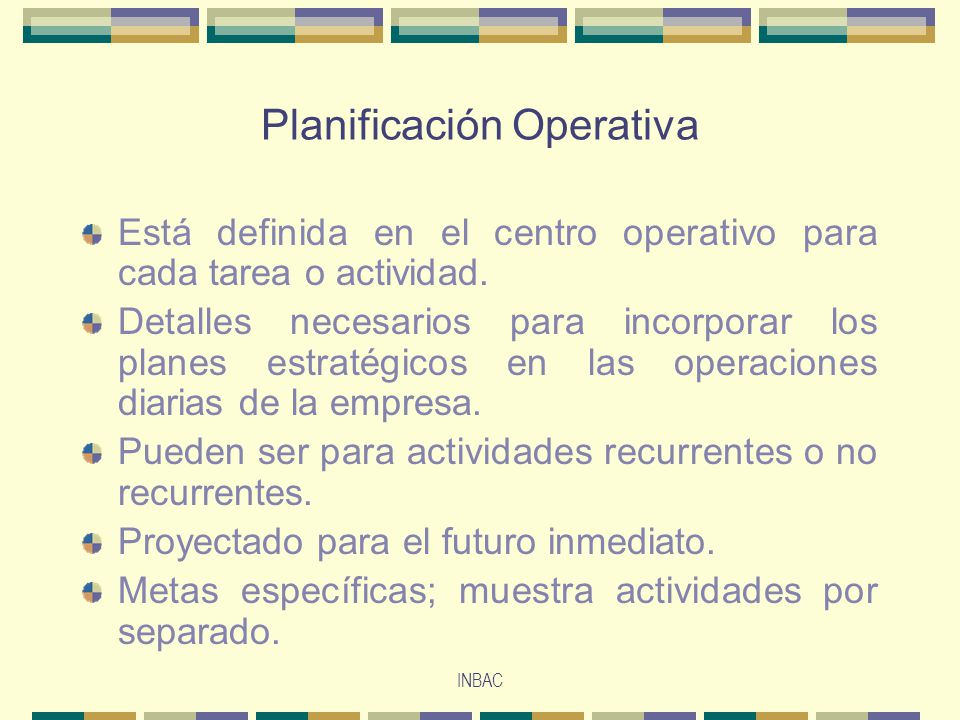 Planificación Operativa

Está definida en el centro operativo para cada tarea o actividad.

Detalles necesarios para incorporar los planes estratégicos en las operaciones diarias de la empresa.

Pueden ser para actividades recurrentes o no recurrentes.

Proyectado para el futuro inmediato.

Metas específicas; muestra actividades por separado.

INBAC